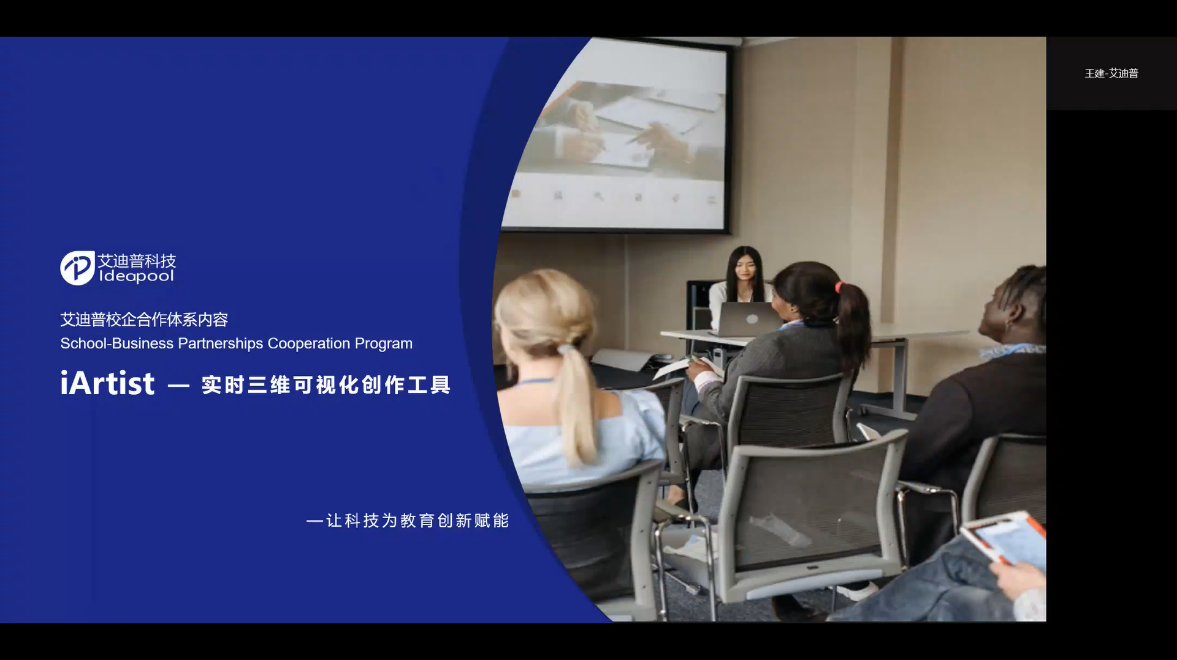 王建-艾迪普

艾迪普科技
Ideapool

艾迪普校企合作体系内容
School-Business Partnerships Cooperation Program

iArtist — 实时三维可视化创作工具

—让科技为教育创新赋能